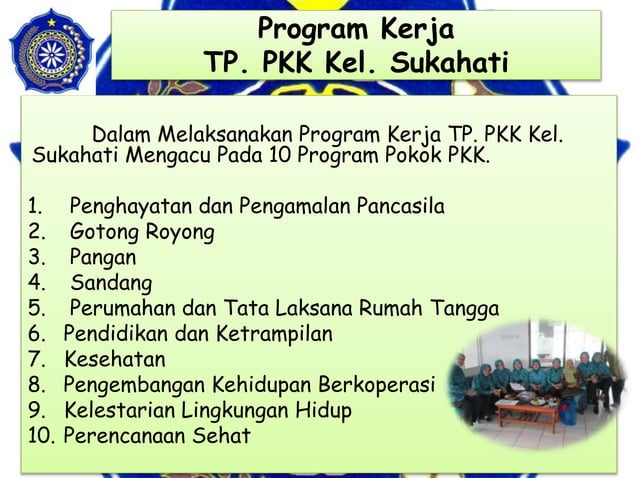 Program Kerja
TP. PKK Kel. Sukahati

Dalam Melaksanakan Program Kerja TP. PKK Kel. Sukahati Mengacu Pada 10 Program Pokok PKK.

1. Penghayatan dan Pengamalan Pancasila
2. Gotong Royong
3. Pangan
4. Sandang
5. Perumahan dan Tata Laksana Rumah Tangga
6. Pendidikan dan Ketrampilan
7. Kesehatan
8. Pengembangan Kehidupan Berkoperasi
9. Kelestarian Lingkungan Hidup
10. Perencanaan Sehat